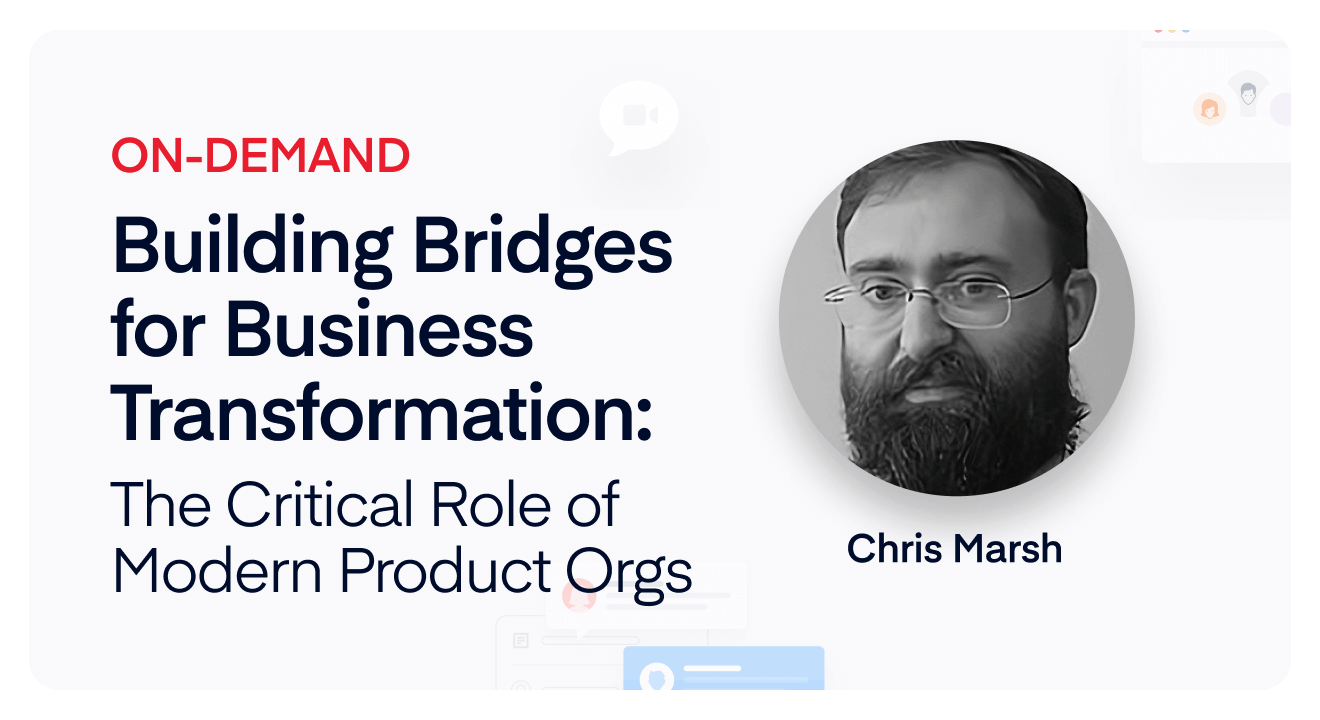 ON-DEMAND

Building Bridges for Business Transformation:

The Critical Role of Modern Product Orgs

Chris Marsh